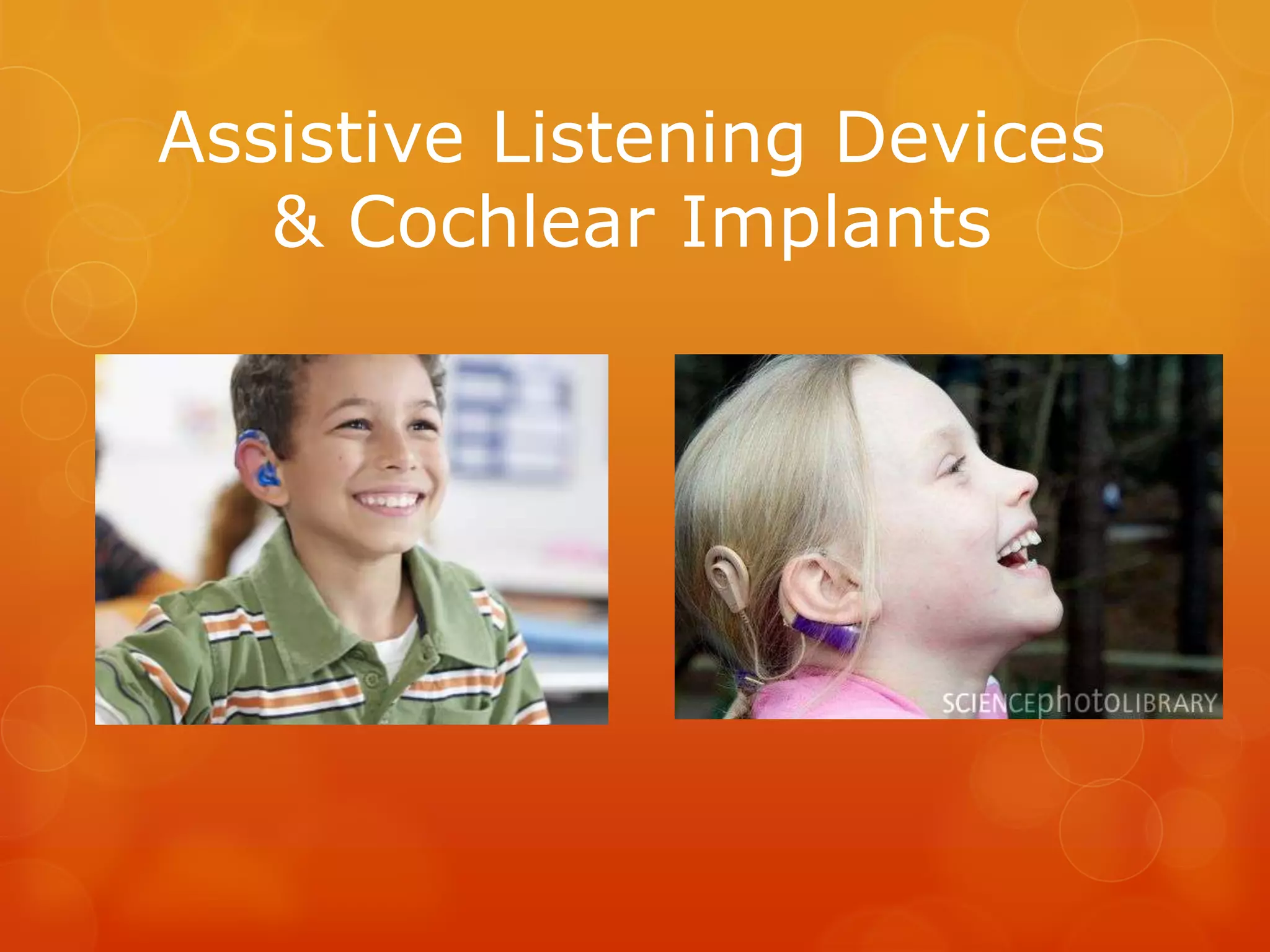 Assistive Listening Devices & Cochlear Implants

SCIENCEphotoLIBRARY